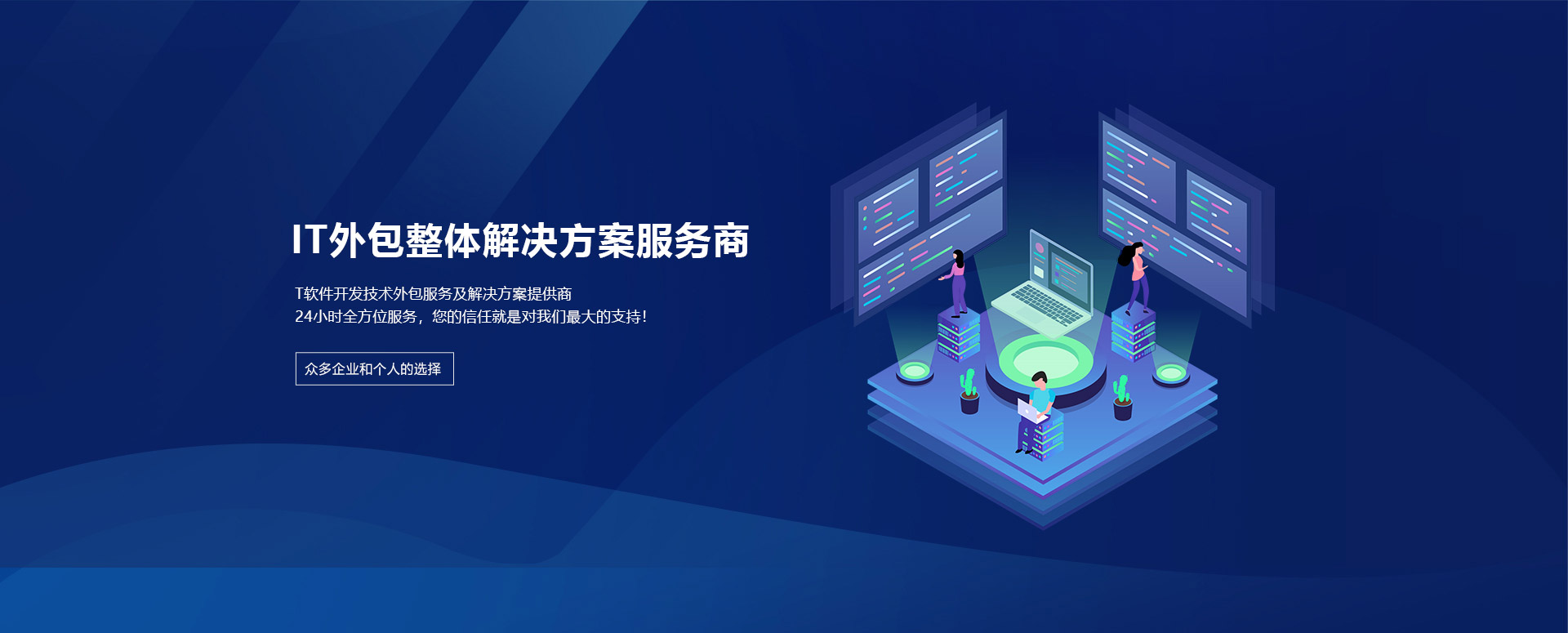 IT外包整体解决方案服务商

T软件开发技术外包服务及解决方案提供商
24小时全方位服务，您的信任就是对我们最大的支持!

众多企业和个人的选择